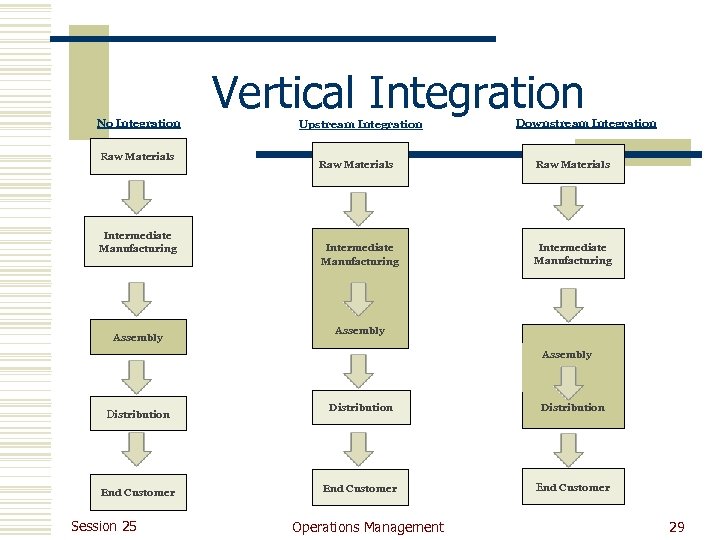 Vertical Integration

No Integration

Raw Materials

Intermediate Manufacturing

Assembly

Distribution

End Customer

Upstream Integration

Raw Materials

Intermediate Manufacturing

Assembly

Distribution

End Customer

Downstream Integration

Raw Materials

Intermediate Manufacturing

Assembly

Distribution

End Customer

Session 25

Operations Management

29